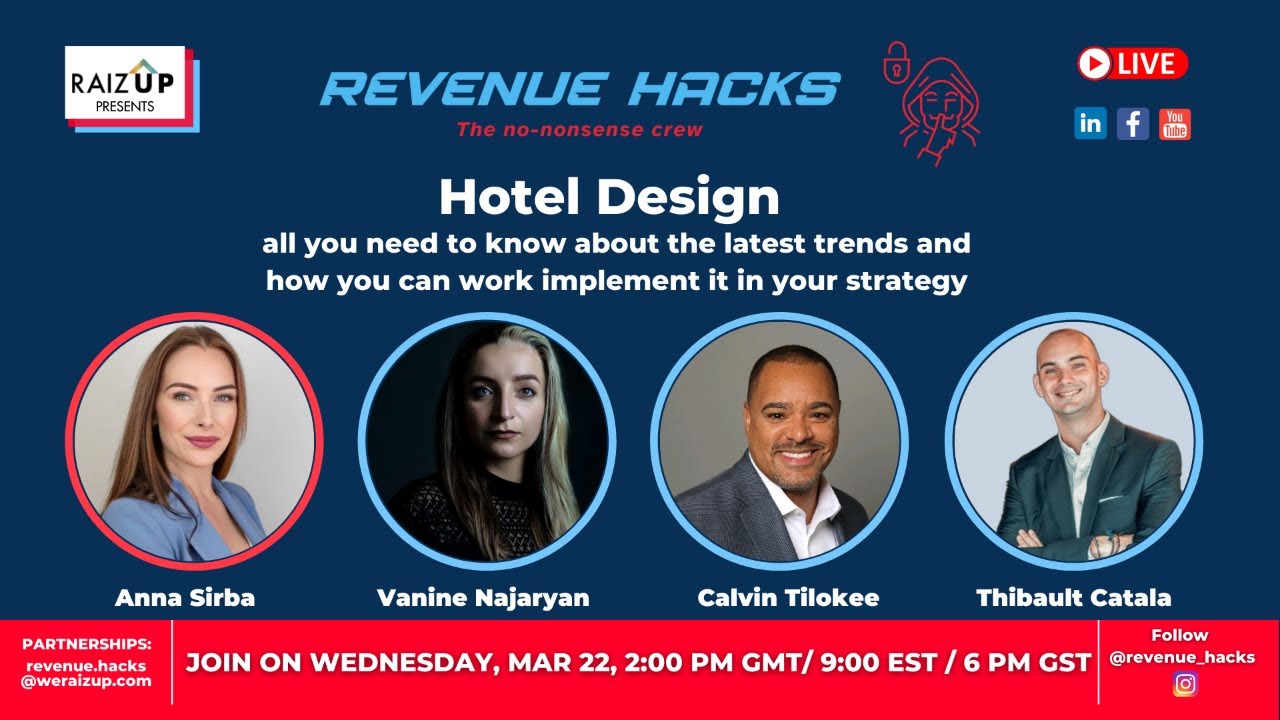 RAIZUP
PRESENTS

REVENUE HACKS
The no-nonsense crew

LIVE

in f You Tube

Hotel Design
all you need to know about the latest trends and how you can work implement it in your strategy

Anna Sirba

Vanine Najaryan

Calvin Tilokee

Thibault Catala

PARTNERSHIPS:
revenue.hacks
@weraizup.com

JOIN ON WEDNESDAY, MAR 22, 2:00 PM GMT/ 9:00 EST / 6 PM GST

Follow
@revenue_hacks